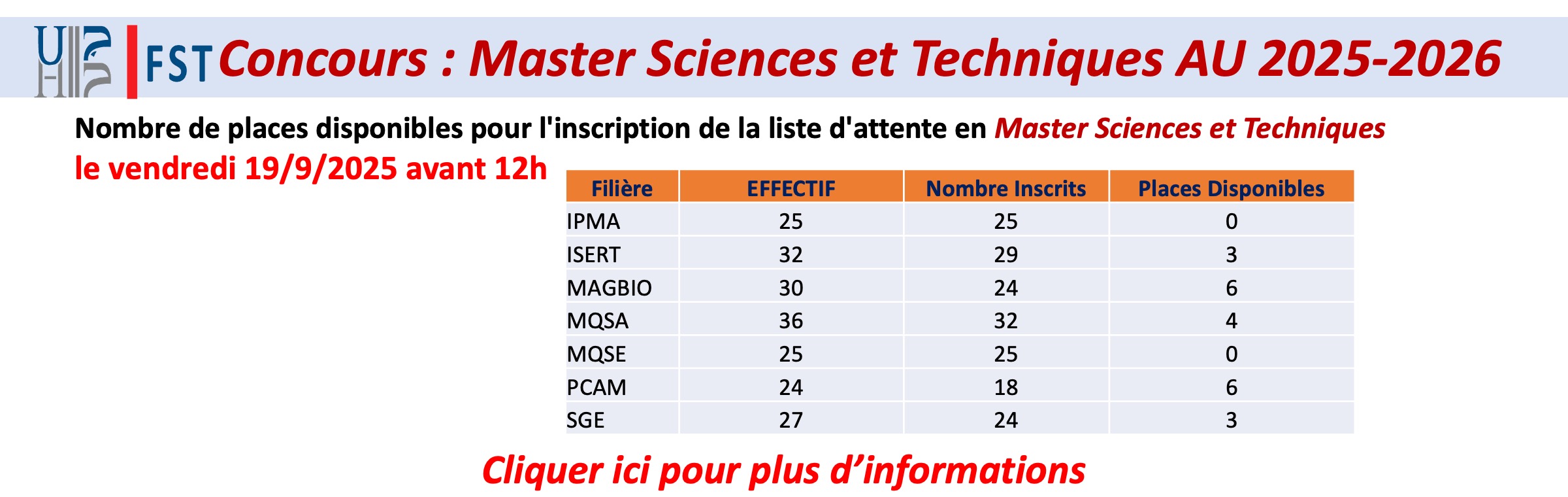 UH FST Concours : Master Sciences et Techniques AU 2025-2026

Nombre de places disponibles pour l'inscription de la liste d'attente en Master Sciences et Techniques le vendredi 19/9/2025 avant 12h

| Filière | EFFECTIF | Nombre Inscrits | Places Disponibles |
|---|---|---|---|
| IPMA | 25 | 25 | 0 |
| ISERT | 32 | 29 | 3 |
| MAGBIO | 30 | 24 | 6 |
| MQSA | 36 | 32 | 4 |
| MQSE | 25 | 25 | 0 |
| PCAM | 24 | 18 | 6 |
| SGE | 27 | 24 | 3 |

Cliquer ici pour plus d’informations